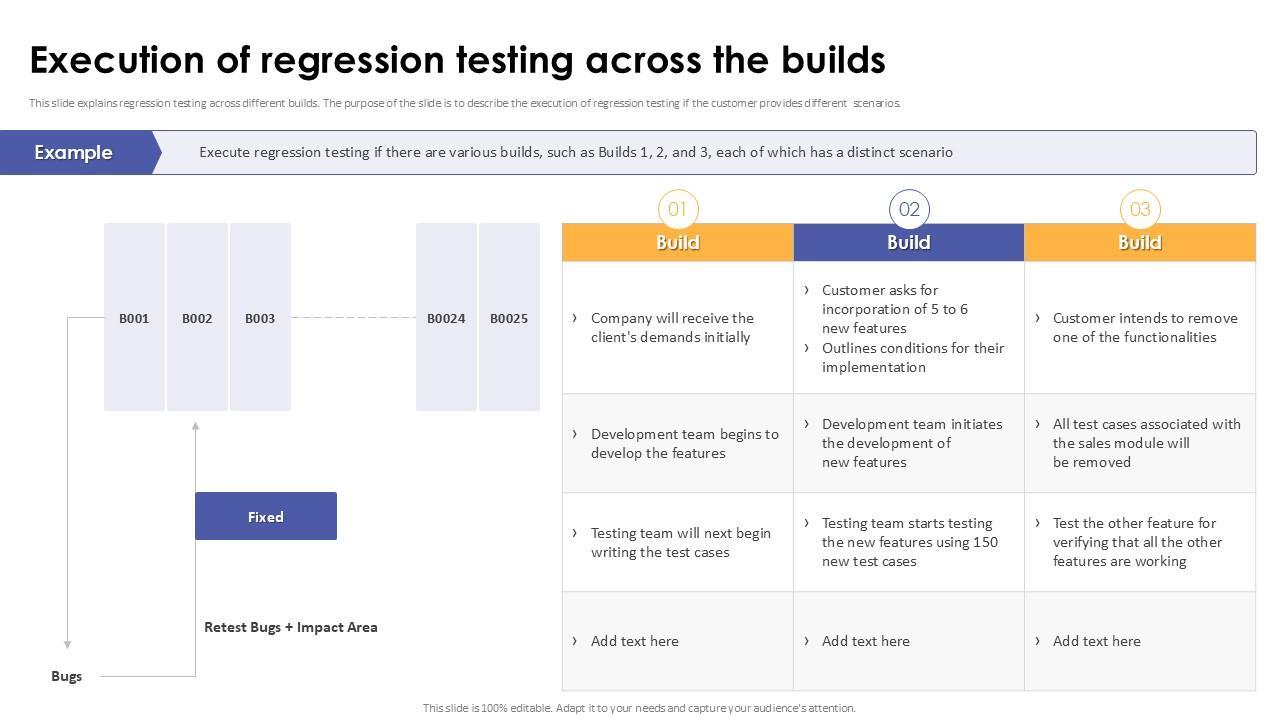 Execution of regression testing across the builds

This slide explains regression testing across different builds. The purpose of the slide is to describe the execution of regression testing if the customer provides different scenarios.

Example

Execute regression testing if there are various builds, such as Builds 1, 2, and 3, each of which has a distinct scenario

B001 B002 B003 B0024 B0025

Fixed

Retest Bugs + Impact Area

Bugs

| 01 Build | 02 Build | 03 Build |
|---|---|---|
| › Company will receive the client's demands initially | › Customer asks for incorporation of 5 to 6 new features › Outlines conditions for their implementation | › Customer intends to remove one of the functionalities |
| › Development team begins to develop the features | › Development team initiates the development of new features | › All test cases associated with the sales module will be removed |
| › Testing team will next begin writing the test cases | › Testing team starts testing the new features using 150 new test cases | › Test the other feature for verifying that all the other features are working |
| › Add text here | › Add text here | › Add text here |

This slide is 100% editable. Adapt it to your needs and capture your audience's attention.